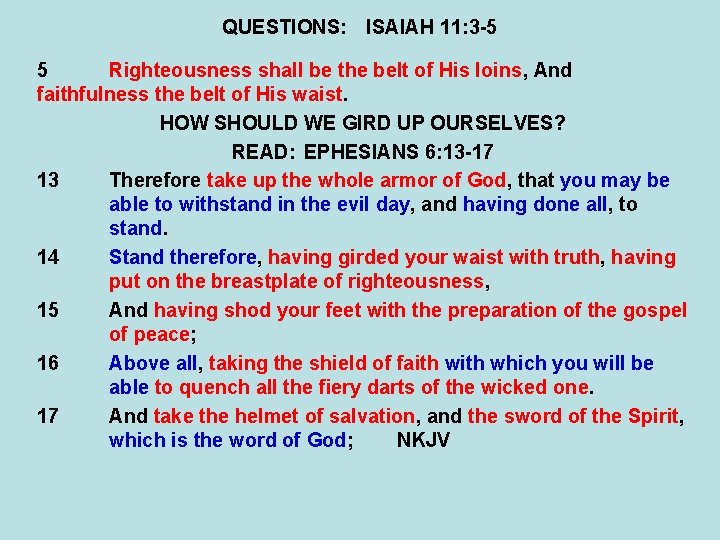 QUESTIONS: ISAIAH 11:3-5

5 Righteousness shall be the belt of His loins, And faithfulness the belt of His waist.

HOW SHOULD WE GIRD UP OURSELVES?

READ: EPHESIANS 6:13-17

13 Therefore take up the whole armor of God, that you may be able to withstand in the evil day, and having done all, to stand.

14 Stand therefore, having girded your waist with truth, having put on the breastplate of righteousness,

15 And having shod your feet with the preparation of the gospel of peace;

16 Above all, taking the shield of faith with which you will be able to quench all the fiery darts of the wicked one.

17 And take the helmet of salvation, and the sword of the Spirit, which is the word of God; NKJV